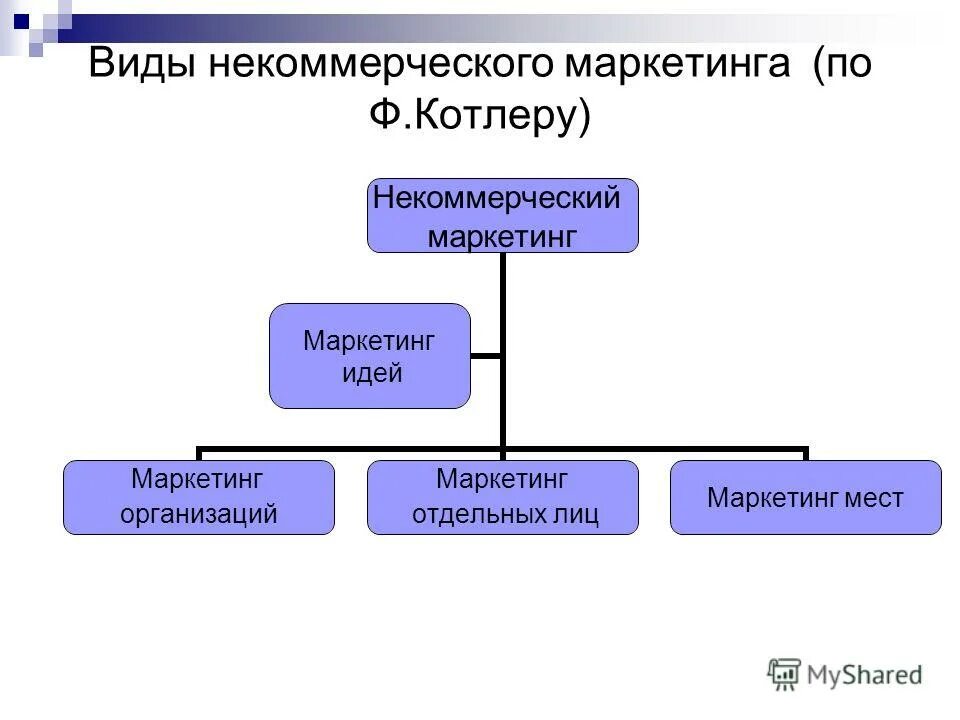 Виды некоммерческого маркетинга (по Ф.Котлеру)

Некоммерческий маркетинг

Маркетинг идей

Маркетинг организаций

Маркетинг отдельных лиц

Маркетинг мест

MyShared